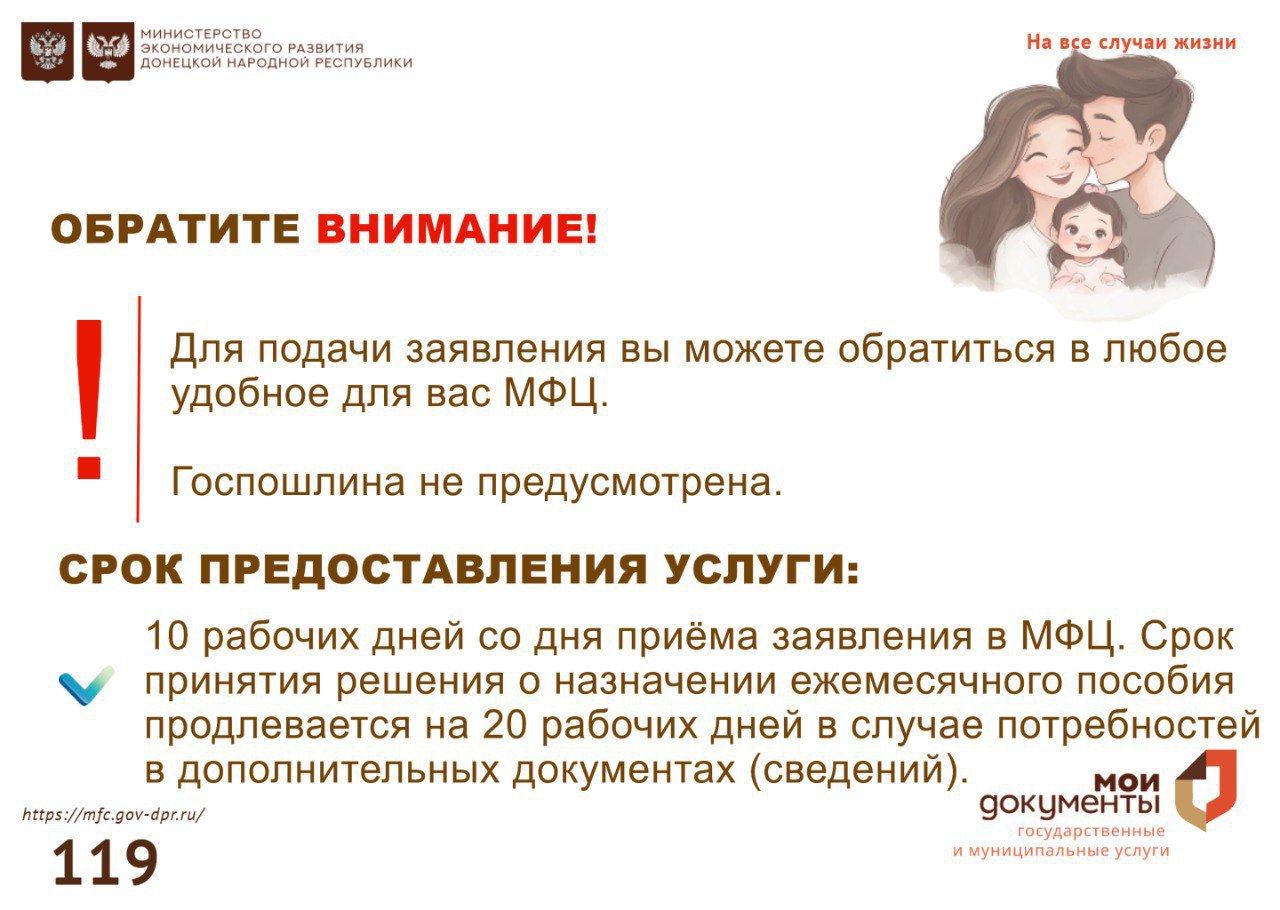 МИНИСТЕРСТВО ЭКОНОМИЧЕСКОГО РАЗВИТИЯ ДОНЕЦКОЙ НАРОДНОЙ РЕСПУБЛИКИ

На все случаи жизни

ОБРАТИТЕ ВНИМАНИЕ!

!

Для подачи заявления вы можете обратиться в любое удобное для вас МФЦ.

Госпошлина не предусмотрена.

СРОК ПРЕДОСТАВЛЕНИЯ УСЛУГИ:

10 рабочих дней со дня приёма заявления в МФЦ. Срок принятия решения о назначении ежемесячного пособия продлевается на 20 рабочих дней в случае потребностей в дополнительных документах (сведений).

https://mfc.gov-dpr.ru/

119

мои документы государственные и муниципальные услуги